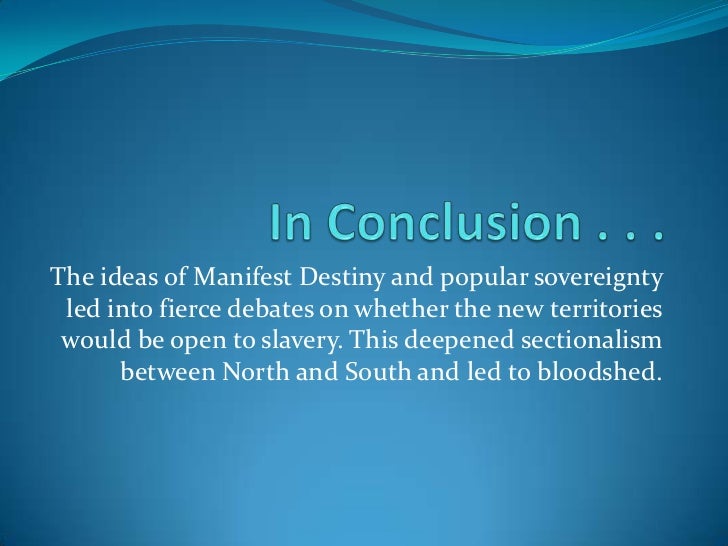 In Conclusion . . .

The ideas of Manifest Destiny and popular sovereignty led into fierce debates on whether the new territories would be open to slavery. This deepened sectionalism between North and South and led to bloodshed.